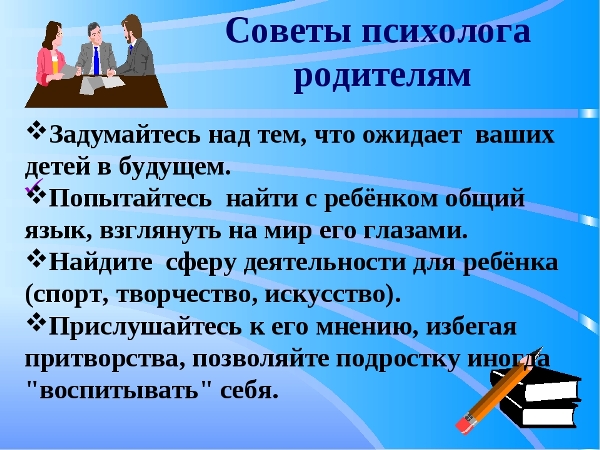 Советы психолога родителям

❖Задумайтесь над тем, что ожидает ваших детей в будущем.

❖Попытайтесь найти с ребёнком общий язык, взглянуть на мир его глазами.

❖Найдите сферу деятельности для ребёнка (спорт, творчество, искусство).

❖Прислушайтесь к его мнению, избегая притворства, позволяйте подростку иногда "воспитывать" себя.